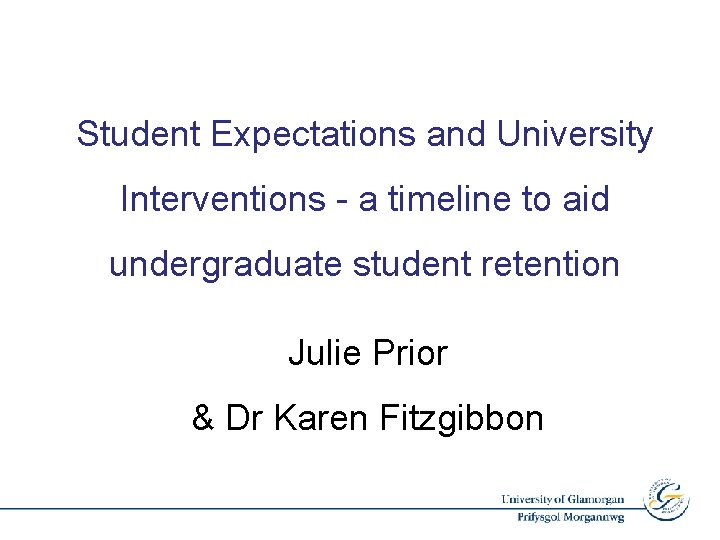 Student Expectations and University Interventions - a timeline to aid undergraduate student retention

Julie Prior

& Dr Karen Fitzgibbon

University of Glamorgan
Prifysgol Morgannwg